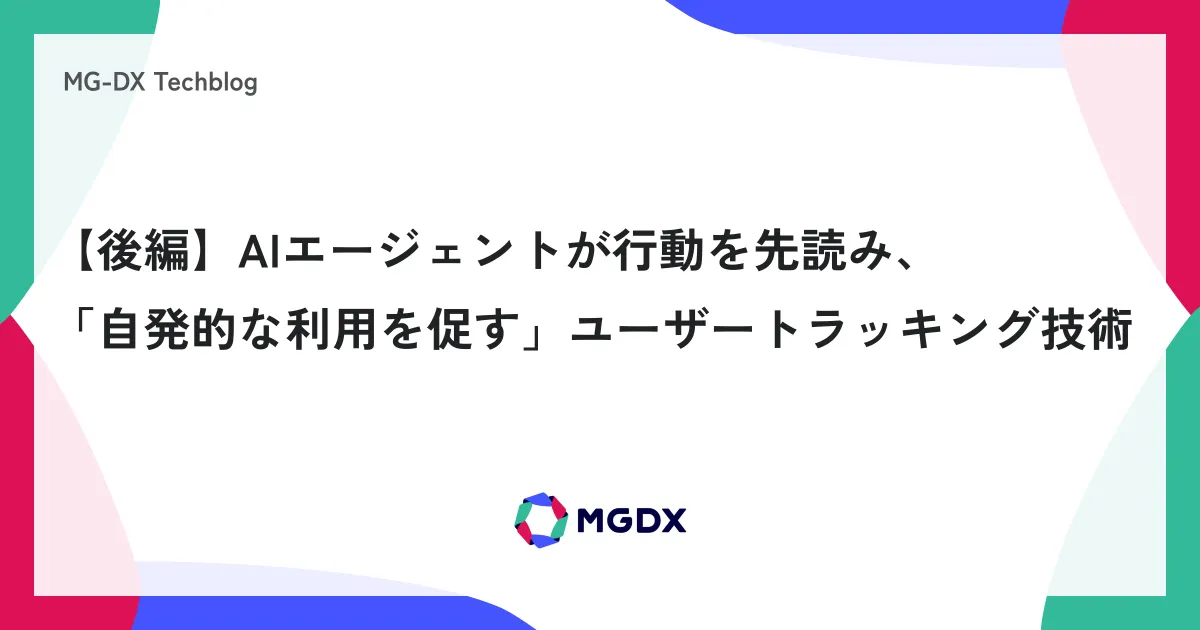 MG-DX Techblog

【後編】AIエージェントが行動を先読み、「自発的な利用を促す」ユーザートラッキング技術

MGDX